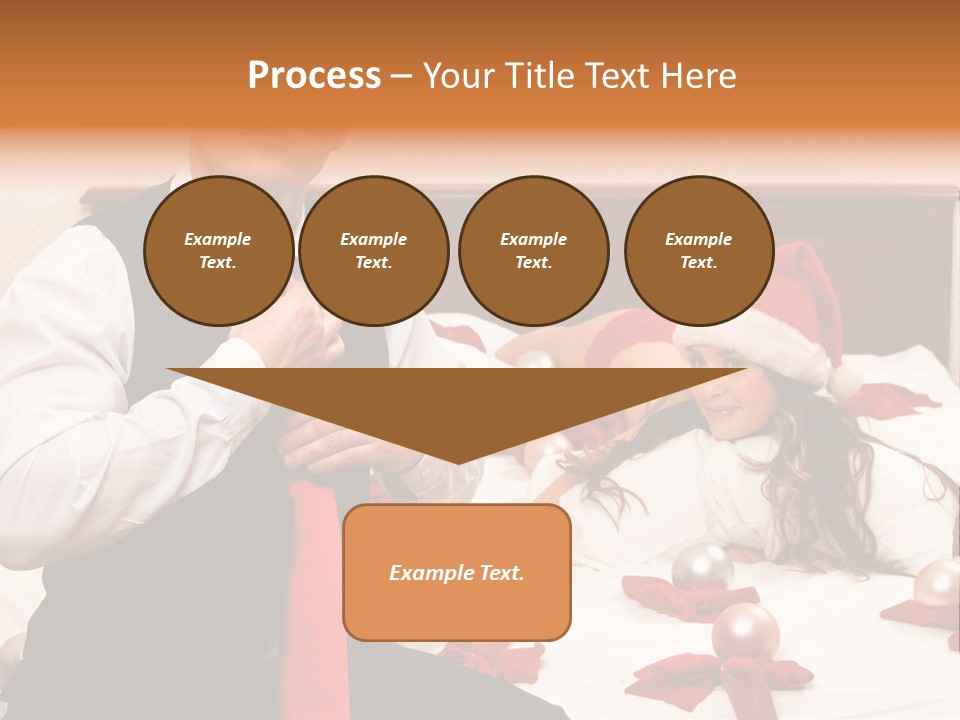 Process – Your Title Text Here

Example Text.

Example Text.

Example Text.

Example Text.

Example Text.